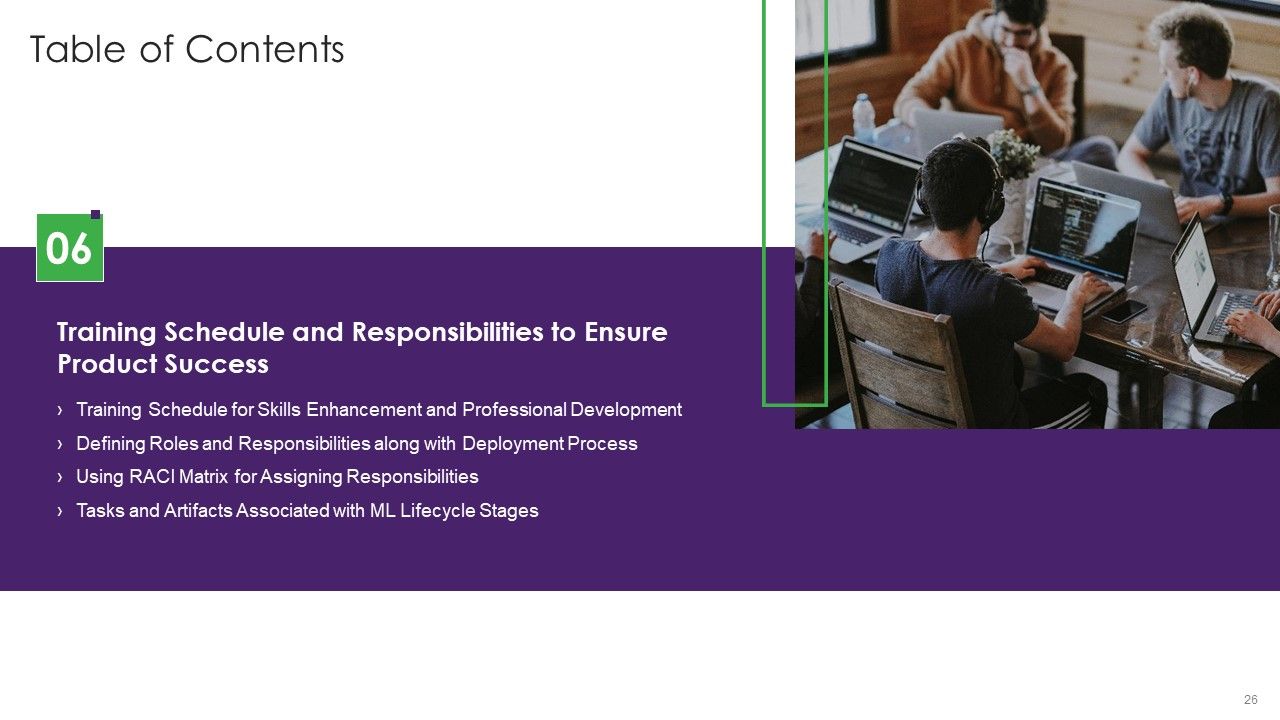 Table of Contents

06

Training Schedule and Responsibilities to Ensure Product Success

› Training Schedule for Skills Enhancement and Professional Development
› Defining Roles and Responsibilities along with Deployment Process
› Using RACI Matrix for Assigning Responsibilities
› Tasks and Artifacts Associated with ML Lifecycle Stages

26